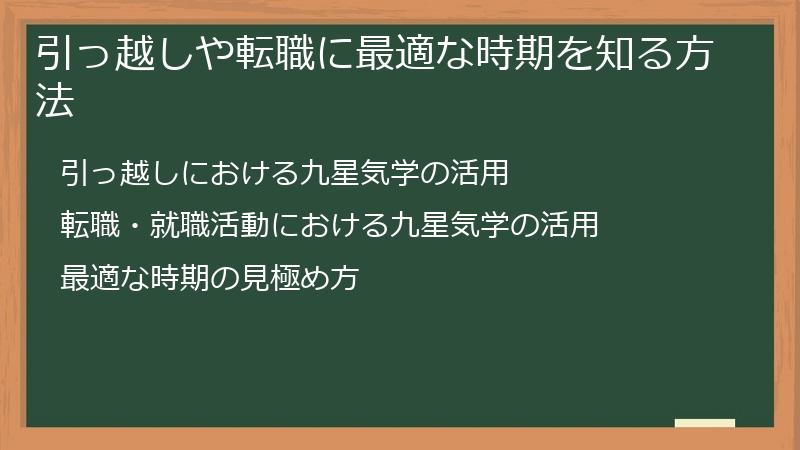 引っ越しや転職に最適な時期を知る方法

引っ越しにおける九星気学の活用

転職・就職活動における九星気学の活用

最適な時期の見極め方